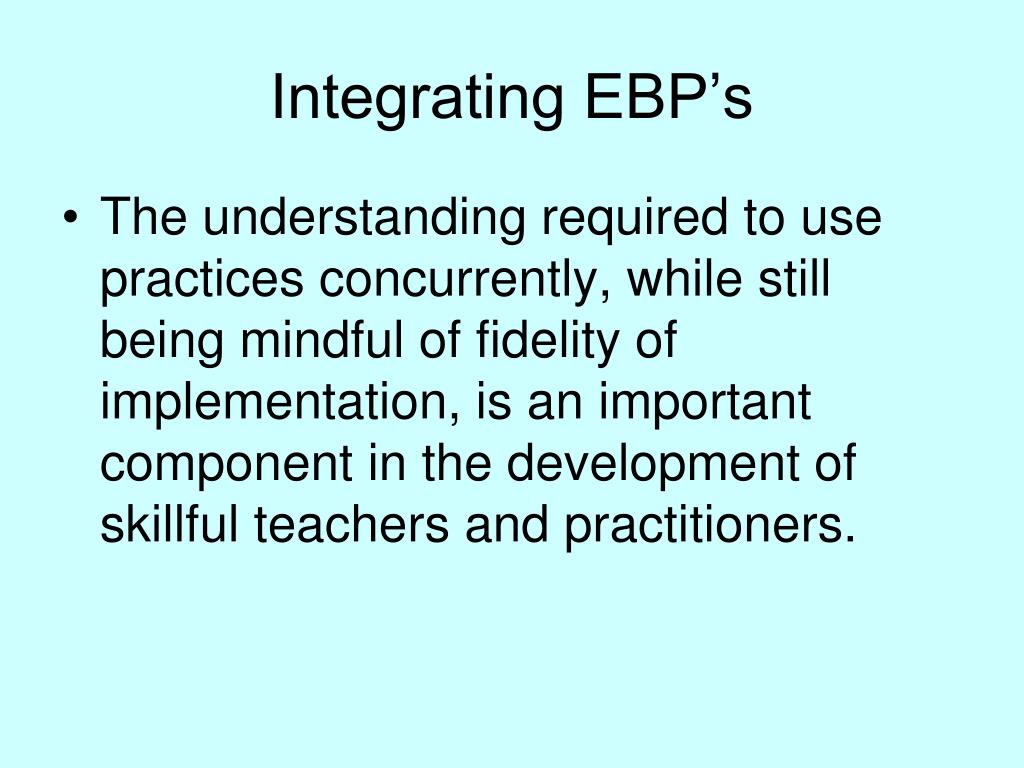 Integrating EBP’s

• The understanding required to use practices concurrently, while still being mindful of fidelity of implementation, is an important component in the development of skillful teachers and practitioners.